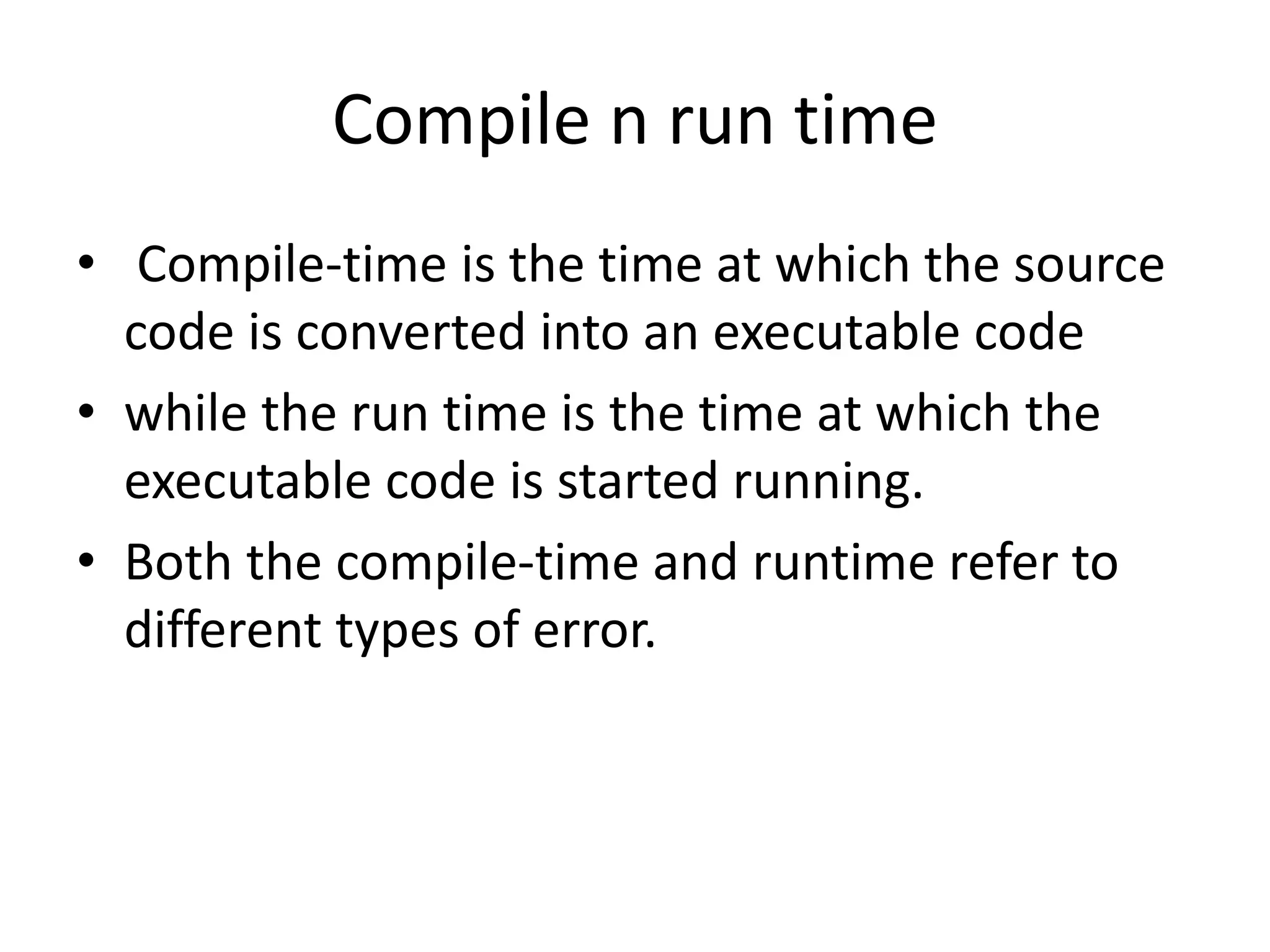 Compile n run time

• Compile-time is the time at which the source code is converted into an executable code

• while the run time is the time at which the executable code is started running.

• Both the compile-time and runtime refer to different types of error.